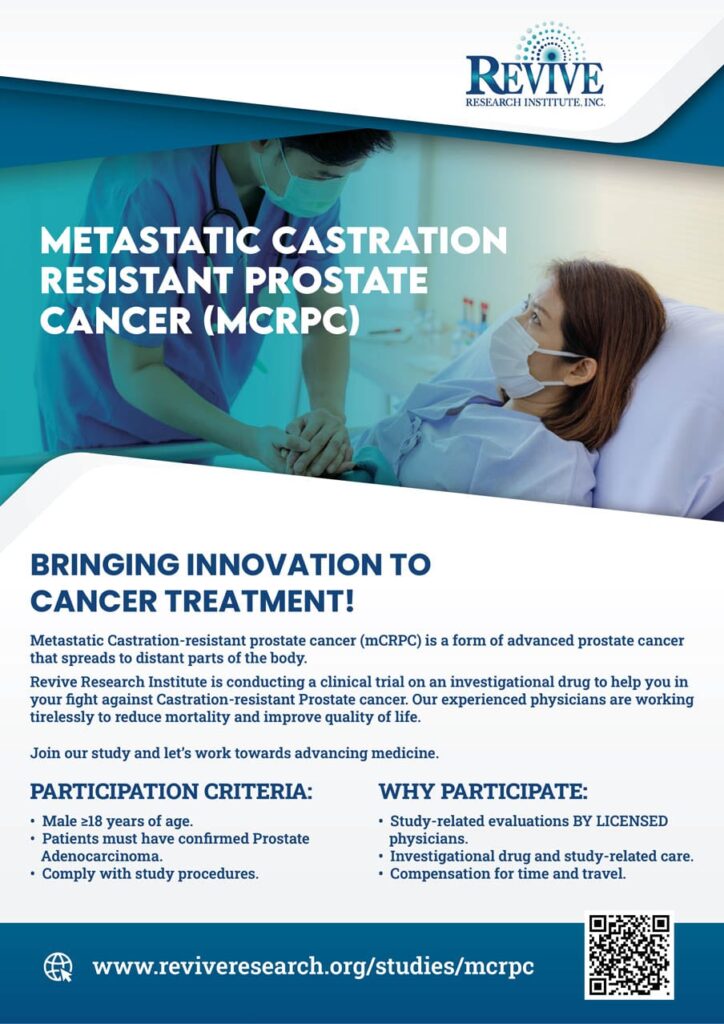 REVIVE
RESEARCH INSTITUTE, INC.

METASTATIC CASTRATION RESISTANT PROSTATE CANCER (MCRPC)

BRINGING INNOVATION TO CANCER TREATMENT!

Metastatic Castration-resistant prostate cancer (mCRPC) is a form of advanced prostate cancer that spreads to distant parts of the body.

Revive Research Institute is conducting a clinical trial on an investigational drug to help you in your fight against Castration-resistant Prostate cancer. Our experienced physicians are working tirelessly to reduce mortality and improve quality of life.

Join our study and let's work towards advancing medicine.

PARTICIPATION CRITERIA:

• Male ≥18 years of age.
• Patients must have confirmed Prostate Adenocarcinoma.
• Comply with study procedures.

WHY PARTICIPATE:

• Study-related evaluations BY LICENSED physicians.
• Investigational drug and study-related care.
• Compensation for time and travel.

www.reviveresearch.org/studies/mcrpc